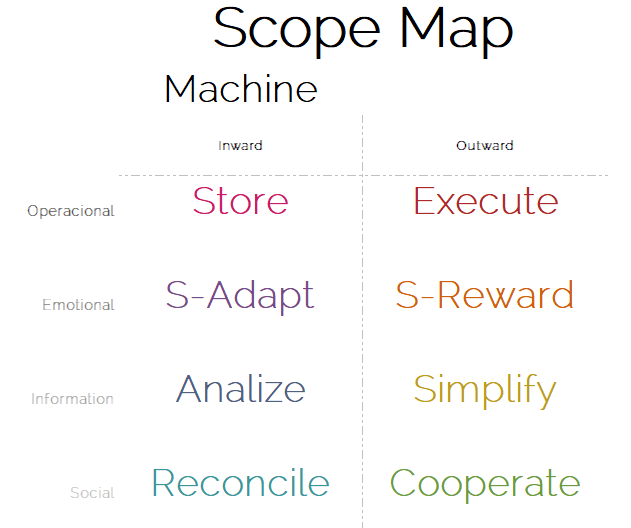 Scope Map

Machine

| | Inward | Outward |
|---|---|---|
| Operacional | Store | Execute |
| Emotional | S-Adapt | S-Reward |
| Information | Analize | Simplify |
| Social | Reconcile | Cooperate |